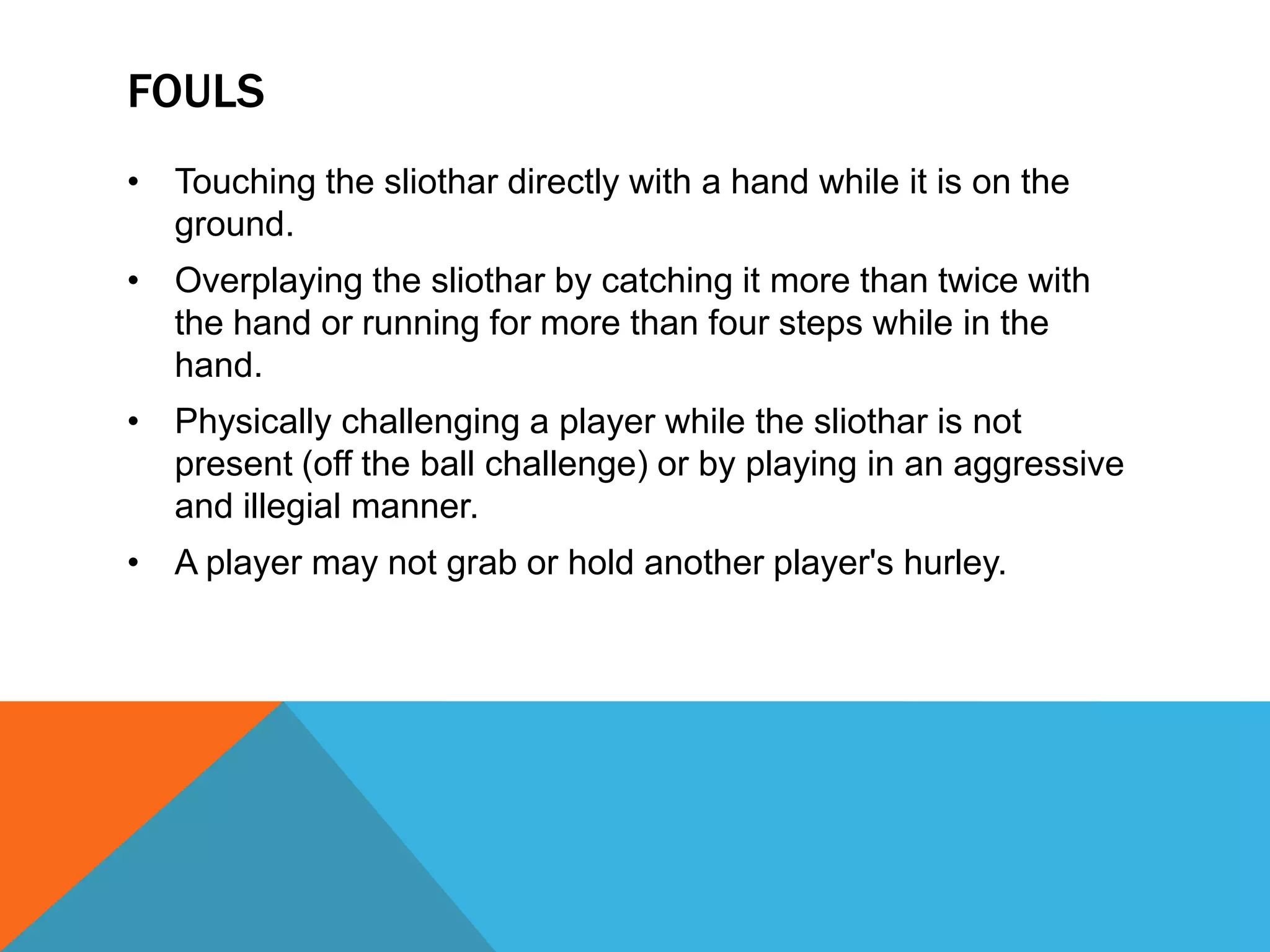 FOULS

• Touching the sliothar directly with a hand while it is on the ground.

• Overplaying the sliothar by catching it more than twice with the hand or running for more than four steps while in the hand.

• Physically challenging a player while the sliothar is not present (off the ball challenge) or by playing in an aggressive and illegial manner.

• A player may not grab or hold another player's hurley.